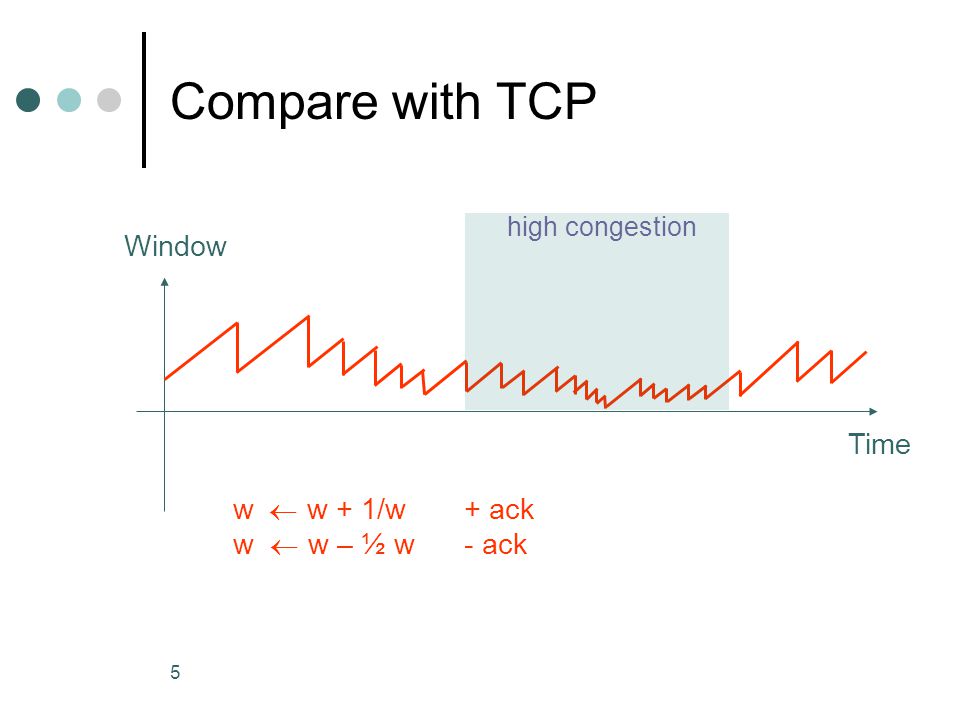 Compare with TCP

high congestion

Window

Time

w $\leftarrow$ w + 1/w + ack
w $\leftarrow$ w – ½ w - ack

5